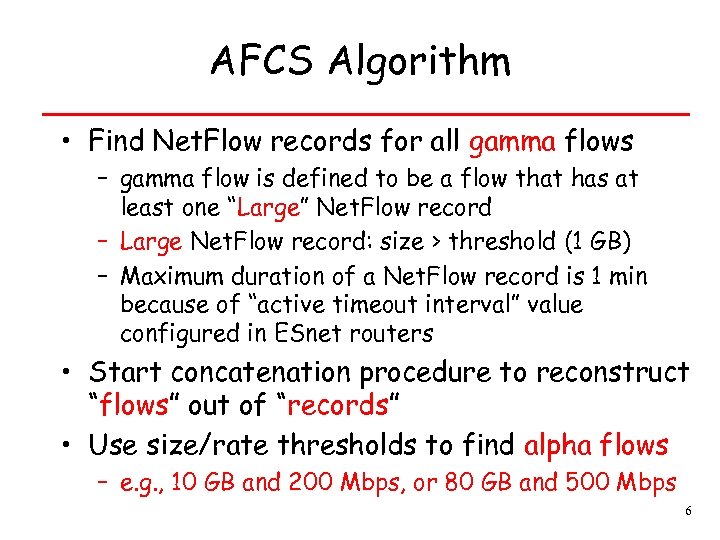 AFCS Algorithm

• Find NetFlow records for all gamma flows
  – gamma flow is defined to be a flow that has at least one “Large” NetFlow record
  – Large NetFlow record: size > threshold (1 GB)
  – Maximum duration of a NetFlow record is 1 min because of “active timeout interval” value configured in ESnet routers
• Start concatenation procedure to reconstruct “flows” out of “records”
• Use size/rate thresholds to find alpha flows
  – e.g., 10 GB and 200 Mbps, or 80 GB and 500 Mbps

6